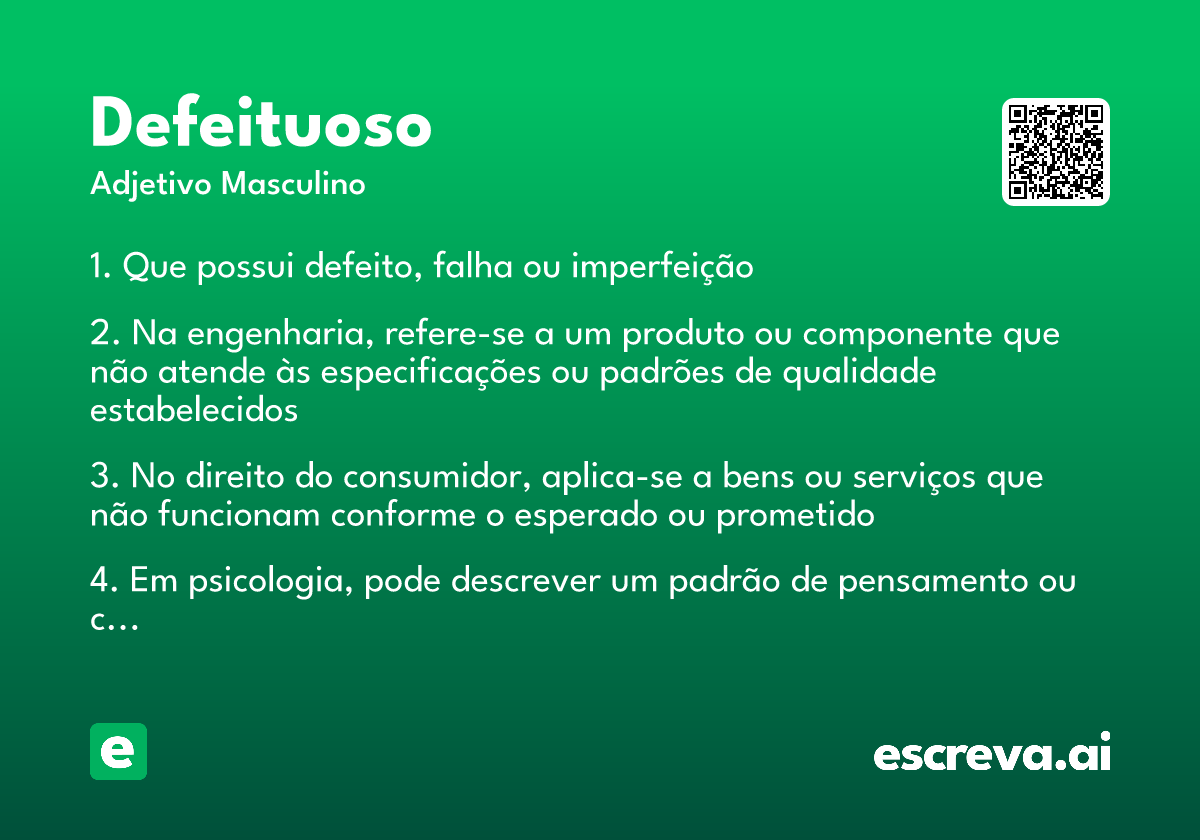 Defeituoso
Adjetivo Masculino

1. Que possui defeito, falha ou imperfeição

2. Na engenharia, refere-se a um produto ou componente que não atende às especificações ou padrões de qualidade estabelecidos

3. No direito do consumidor, aplica-se a bens ou serviços que não funcionam conforme o esperado ou prometido

4. Em psicologia, pode descrever um padrão de pensamento ou c...

e

escreva.ai